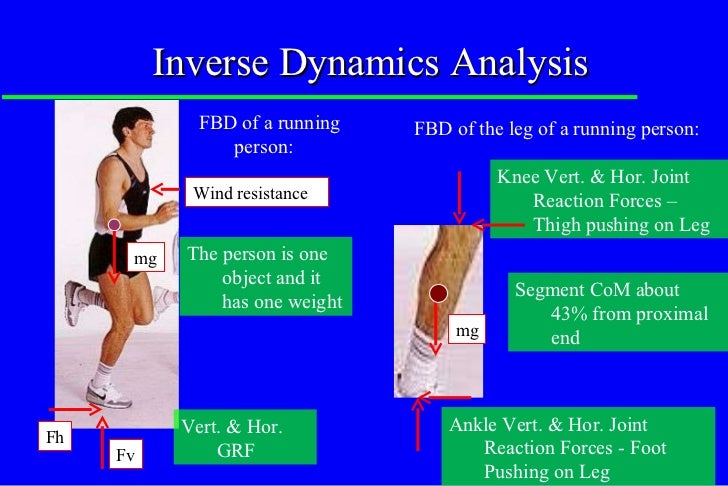 Inverse Dynamics Analysis

FBD of a running person:

Wind resistance

mg

The person is one object and it has one weight

Fh

Fv

Vert. & Hor. GRF

FBD of the leg of a running person:

Knee Vert. & Hor. Joint Reaction Forces – Thigh pushing on Leg

Segment CoM about 43% from proximal end

mg

Ankle Vert. & Hor. Joint Reaction Forces - Foot Pushing on Leg